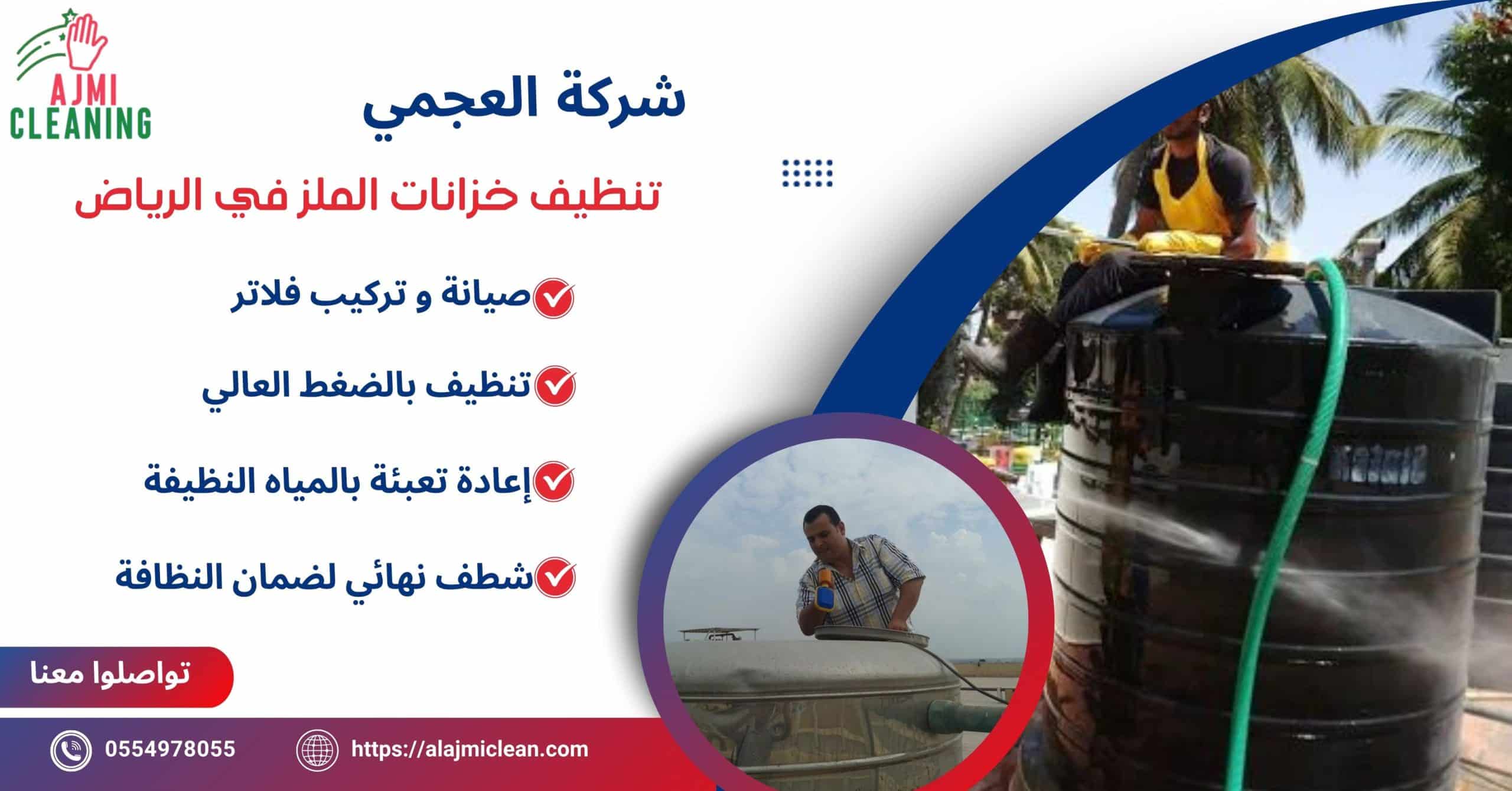 AJMI CLEANING

شركة العجمي

تنظيف خزانات الملز في الرياض

صيانة و تركيب فلاتر

تنظيف بالضغط العالي

إعادة تعبئة بالمياه النظيفة

شطف نهائي لضمان النظافة

تواصلوا معنا

0554978055

https://alajmiclean.com